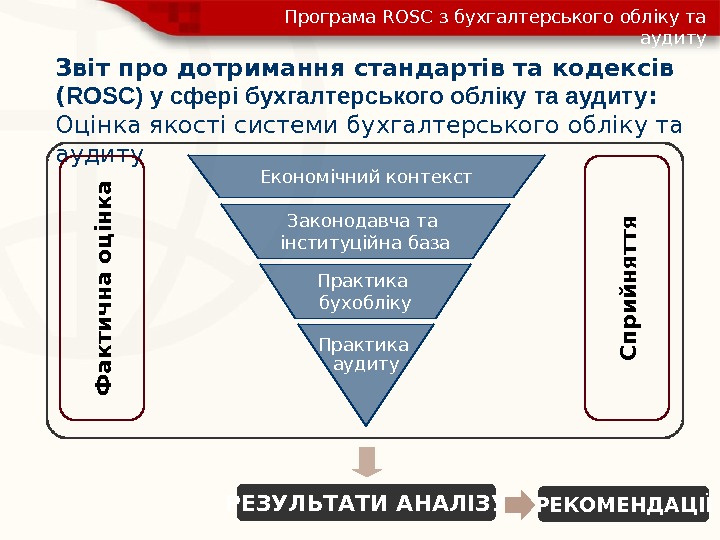 Програма ROSC з бухгалтерського обліку та аудиту

Звіт про дотримання стандартів та кодексів (ROSC) у сфері бухгалтерського обліку та аудиту: Оцінка якості системи бухгалтерського обліку та аудиту

Фактична оцінка

Економічний контекст

Законодавча та інституційна база

Практика бухобліку

Практика аудиту

Сприйняття

РЕЗУЛЬТАТИ АНАЛІЗУ

РЕКОМЕНДАЦІЇ